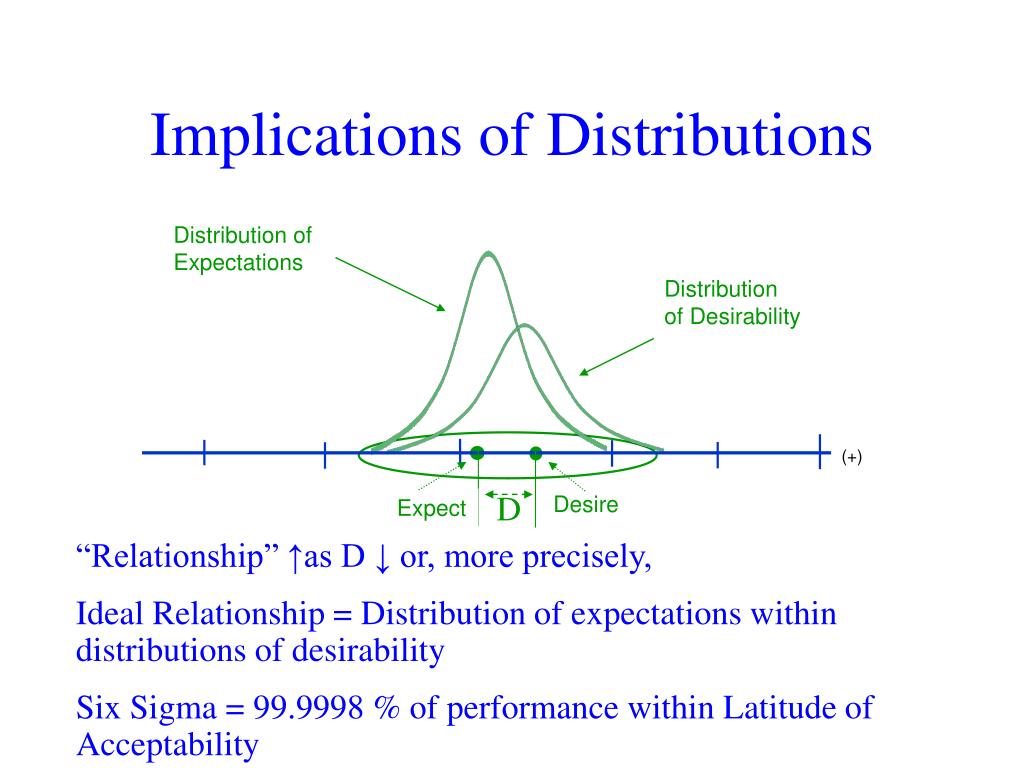 Implications of Distributions

Distribution of Expectations

Distribution of Desirability

(+)

Expect

D

Desire

“Relationship” ↑as D ↓ or, more precisely,

Ideal Relationship = Distribution of expectations within distributions of desirability

Six Sigma = 99.9998 % of performance within Latitude of Acceptability